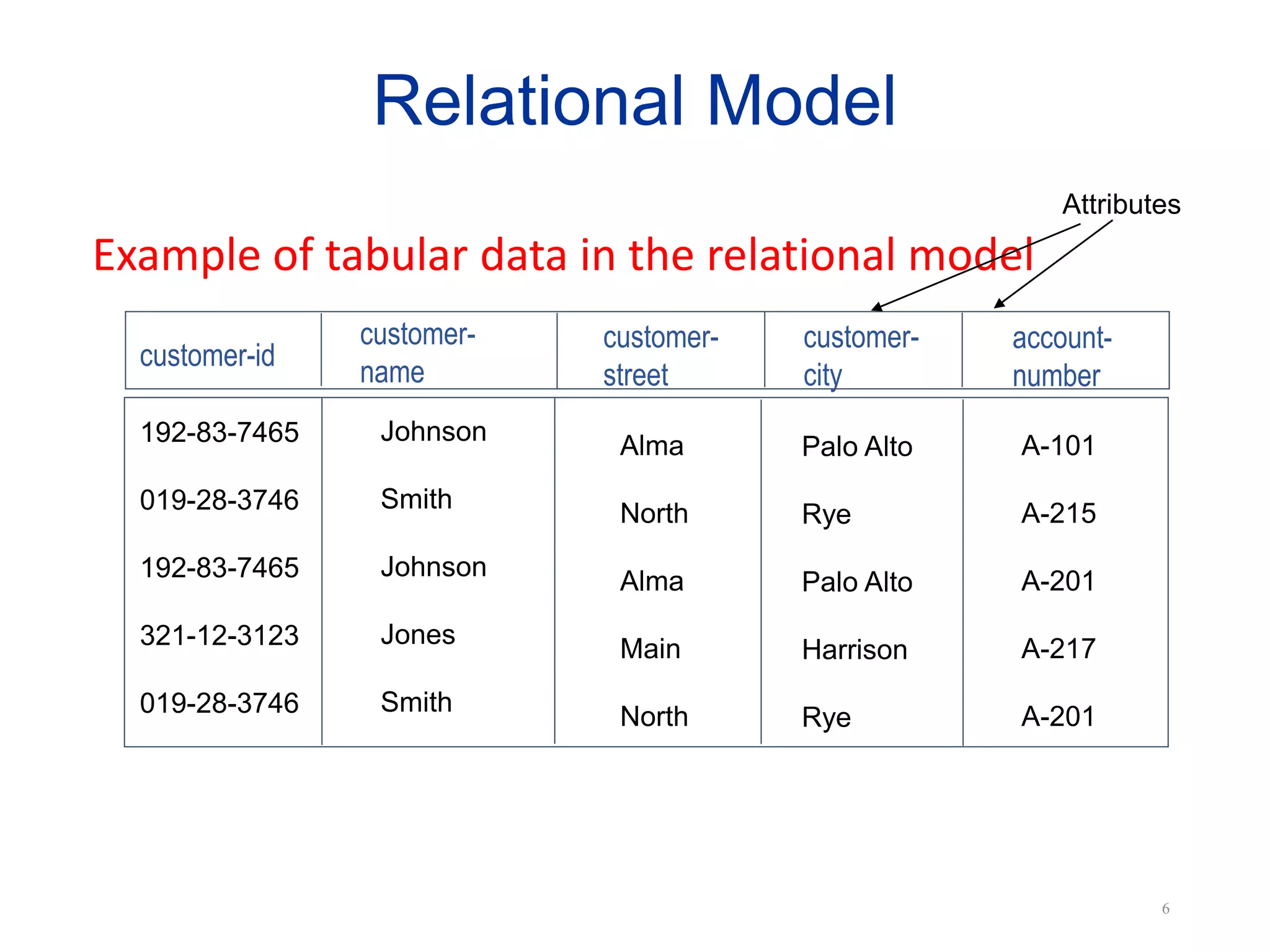 Relational Model

Attributes

Example of tabular data in the relational model

| customer-id | customer-name | customer-street | customer-city | account-number |
|---|---|---|---|---|
| 192-83-7465 | Johnson | Alma | Palo Alto | A-101 |
| 019-28-3746 | Smith | North | Rye | A-215 |
| 192-83-7465 | Johnson | Alma | Palo Alto | A-201 |
| 321-12-3123 | Jones | Main | Harrison | A-217 |
| 019-28-3746 | Smith | North | Rye | A-201 |

6